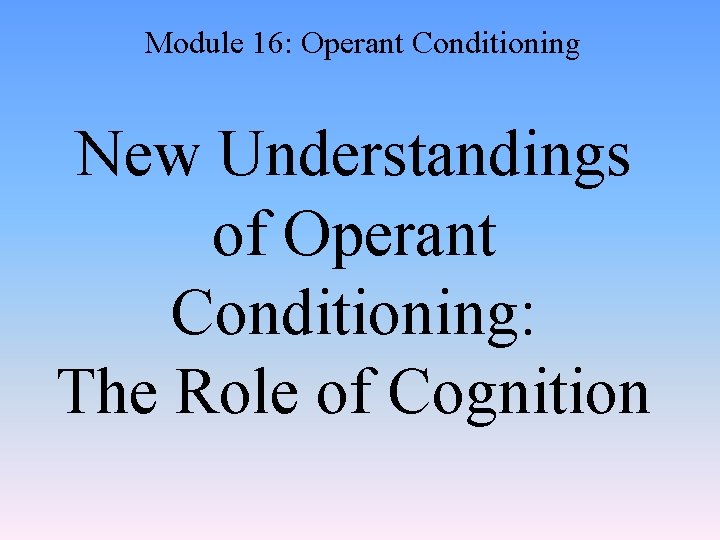 Module 16: Operant Conditioning

New Understandings of Operant Conditioning: The Role of Cognition